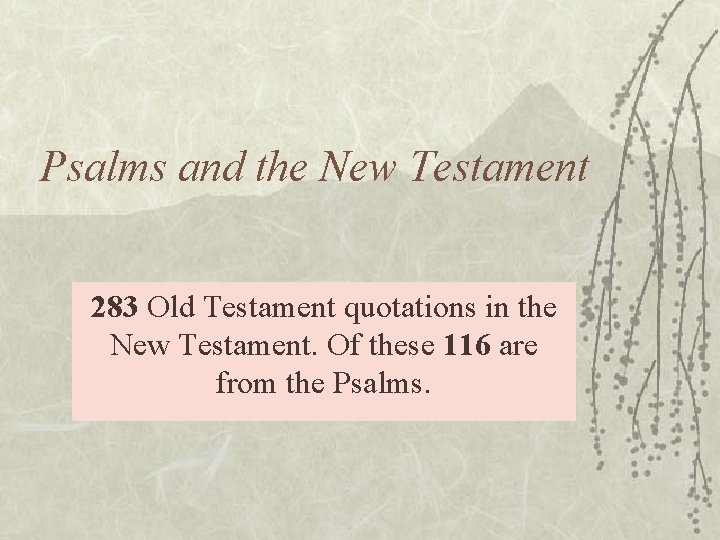 Psalms and the New Testament

283 Old Testament quotations in the New Testament. Of these 116 are from the Psalms.